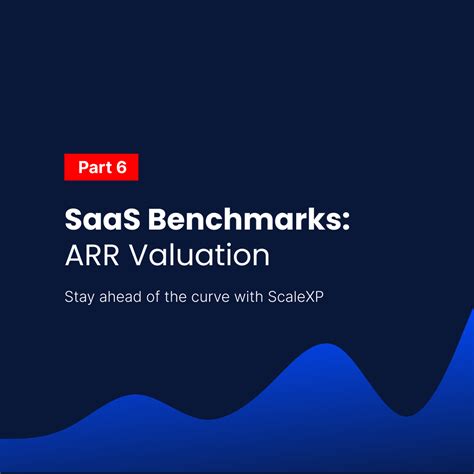 Part 6

SaaS Benchmarks:
ARR Valuation

Stay ahead of the curve with ScaleXP